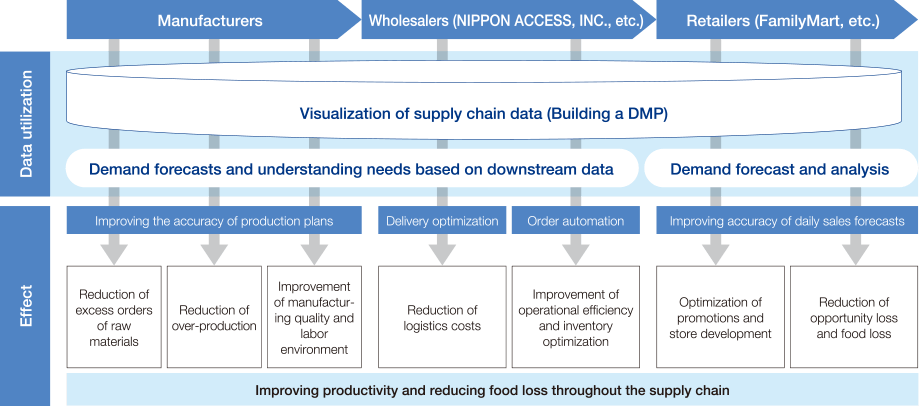 Manufacturers

Wholesalers (NIPPON ACCESS, INC., etc.)

Retailers (FamilyMart, etc.)

Data utilization

Visualization of supply chain data (Building a DMP)

Demand forecasts and understanding needs based on downstream data

Demand forecast and analysis

Effect

Improving the accuracy of production plans

Delivery optimization

Order automation

Improving accuracy of daily sales forecasts

Reduction of excess orders of raw materials

Reduction of over-production

Improvement of manufacturing quality and labor environment

Reduction of logistics costs

Improvement of operational efficiency and inventory optimization

Optimization of promotions and store development

Reduction of opportunity loss and food loss

Improving productivity and reducing food loss throughout the supply chain